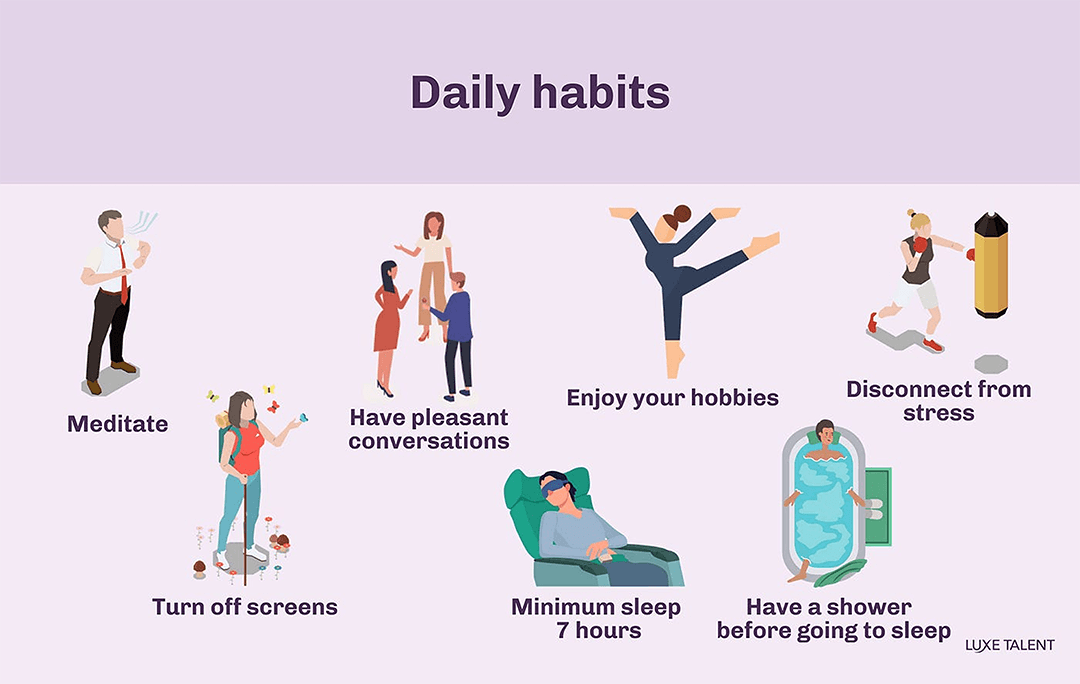 Daily habits

Meditate

Have pleasant conversations

Enjoy your hobbies

Disconnect from stress

Turn off screens

Minimum sleep 7 hours

Have a shower before going to sleep

LUXE TALENT